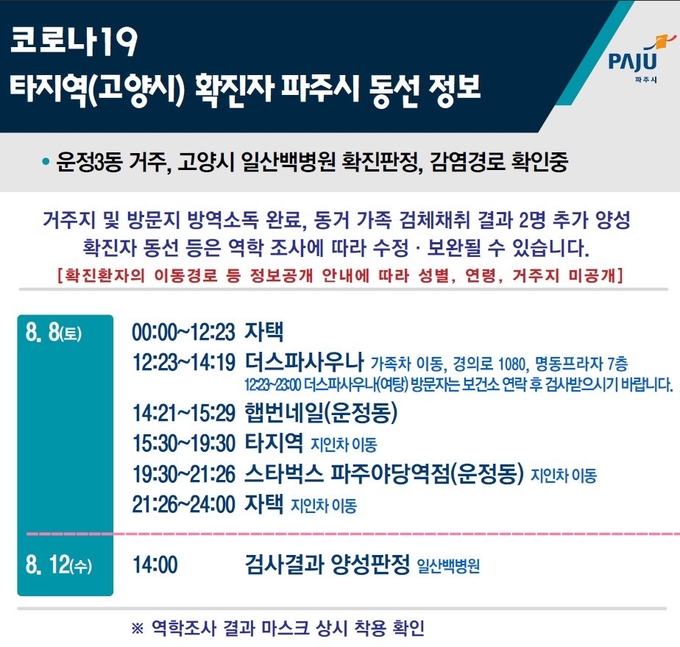 코로나19
타지역(고양시) 확진자 파주시 동선 정보

PAJU
파주시

• 운정3동 거주, 고양시 일산백병원 확진판정, 감염경로 확인중

거주지 및 방문지 방역소독 완료, 동거 가족 검체채취 결과 2명 추가 양성
확진자 동선 등은 역학 조사에 따라 수정 · 보완될 수 있습니다.
[확진환자의 이동경로 등 정보공개 안내에 따라 성별, 연령, 거주지 미공개]

8. 8(토)
00:00~12:23 자택
12:23~14:19 더스파사우나 가족차 이동, 경의로 1080, 명동프라자 7층
12:23~23:00 더스파사우나(여탕) 방문자는 보건소 연락 후 검사받으시기 바랍니다.
14:21~15:29 햅번네일(운정동)
15:30~19:30 타지역 지인차 이동
19:30~21:26 스타벅스 파주야당역점(운정동) 지인차 이동
21:26~24:00 자택 지인차 이동

8. 12(수)
14:00 검사결과 양성판정 일산백병원

※ 역학조사 결과 마스크 상시 착용 확인